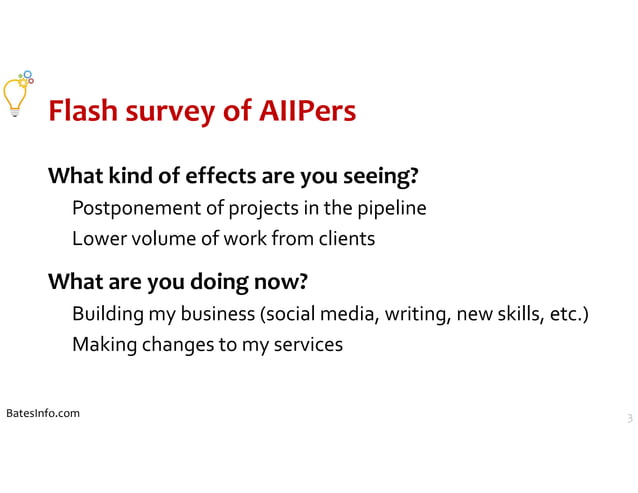 Flash survey of AIIPers

What kind of effects are you seeing?

Postponement of projects in the pipeline

Lower volume of work from clients

What are you doing now?

Building my business (social media, writing, new skills, etc.)

Making changes to my services

BatesInfo.com

3